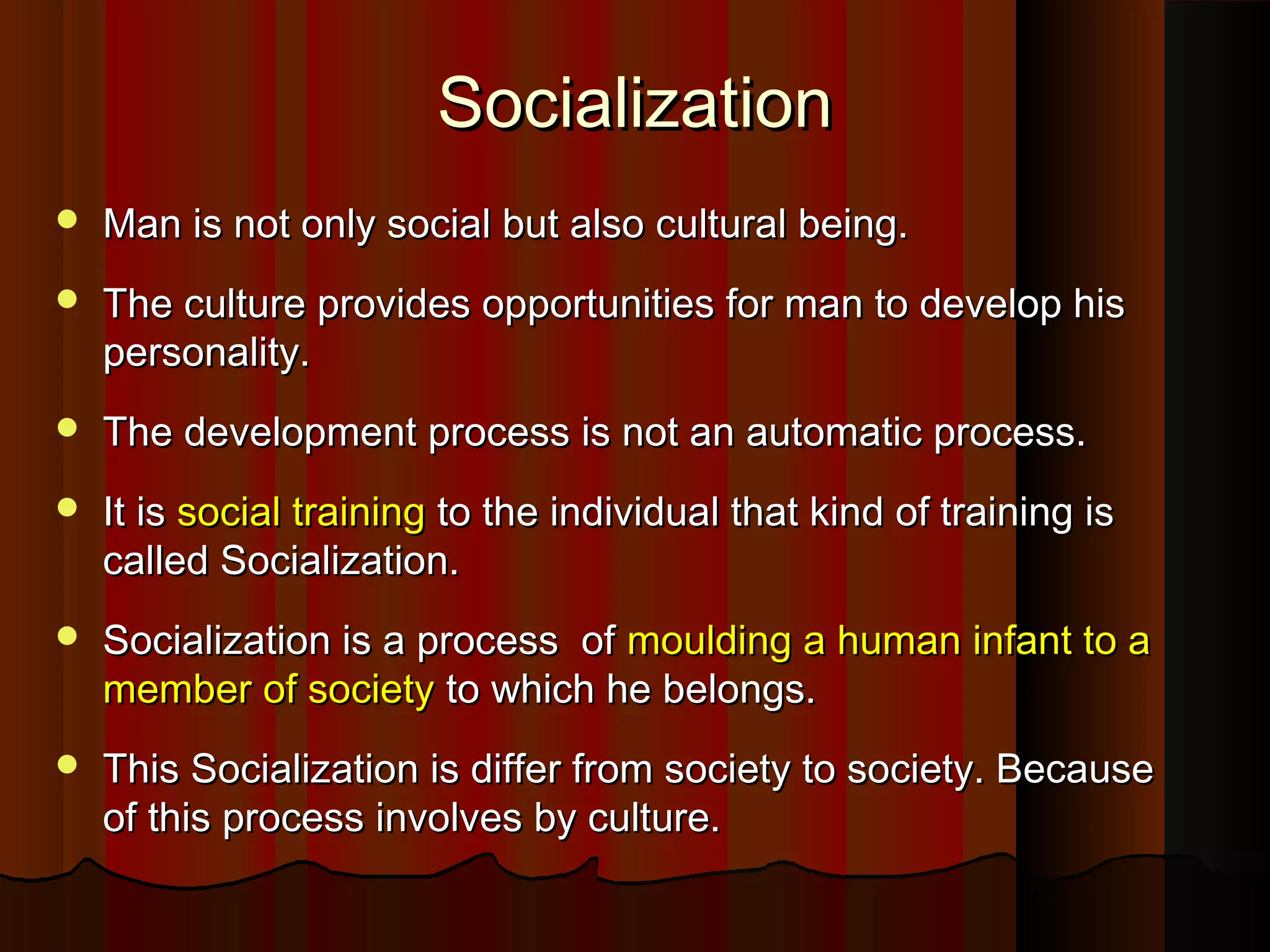 Socialization

- Man is not only social but also cultural being.
- The culture provides opportunities for man to develop his personality.
- The development process is not an automatic process.
- It is social training to the individual that kind of training is called Socialization.
- Socialization is a process of moulding a human infant to a member of society to which he belongs.
- This Socialization is differ from society to society. Because of this process involves by culture.